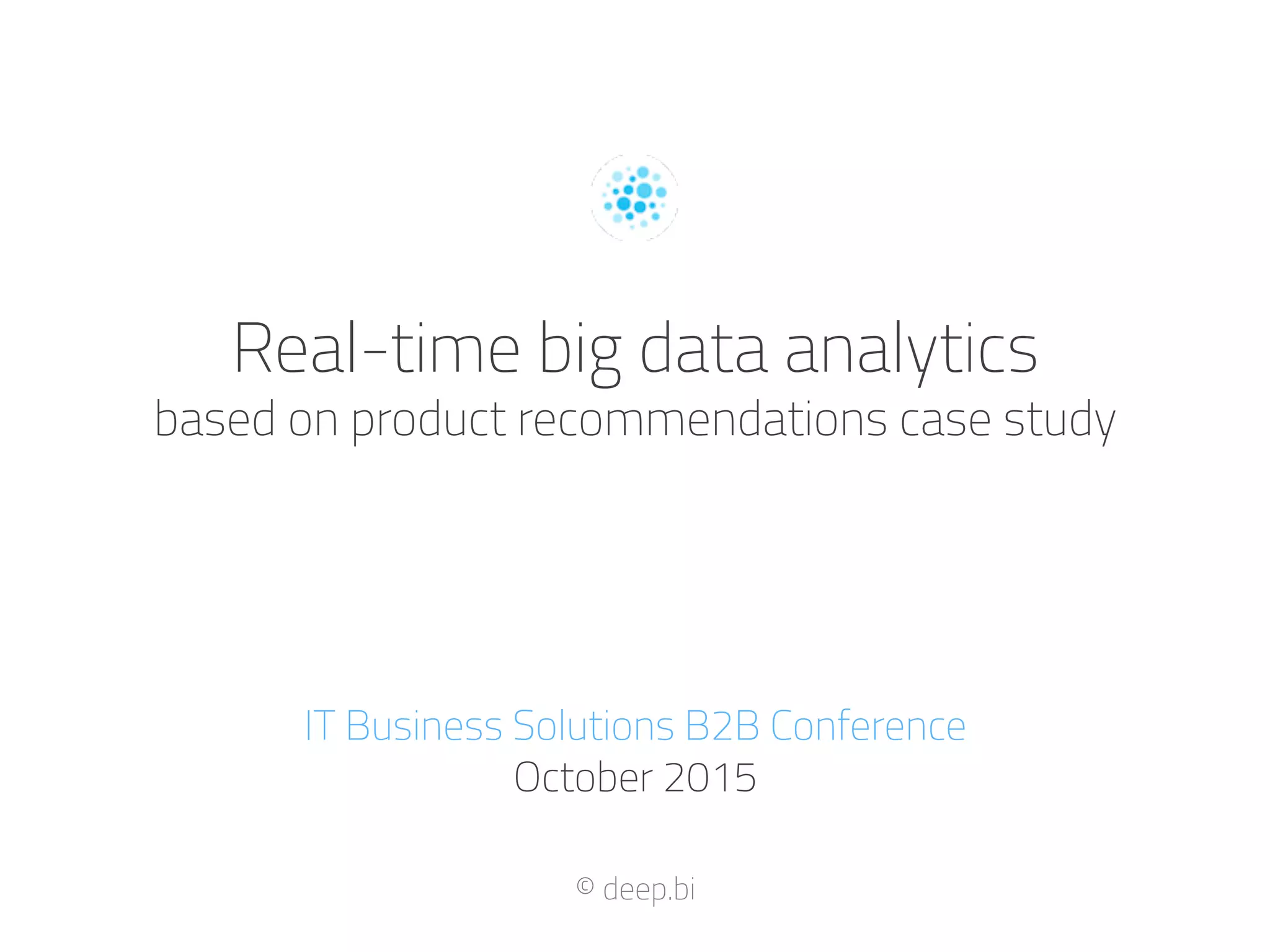 Real-time big data analytics
based on product recommendations case study

IT Business Solutions B2B Conference
October 2015

© deep.bi